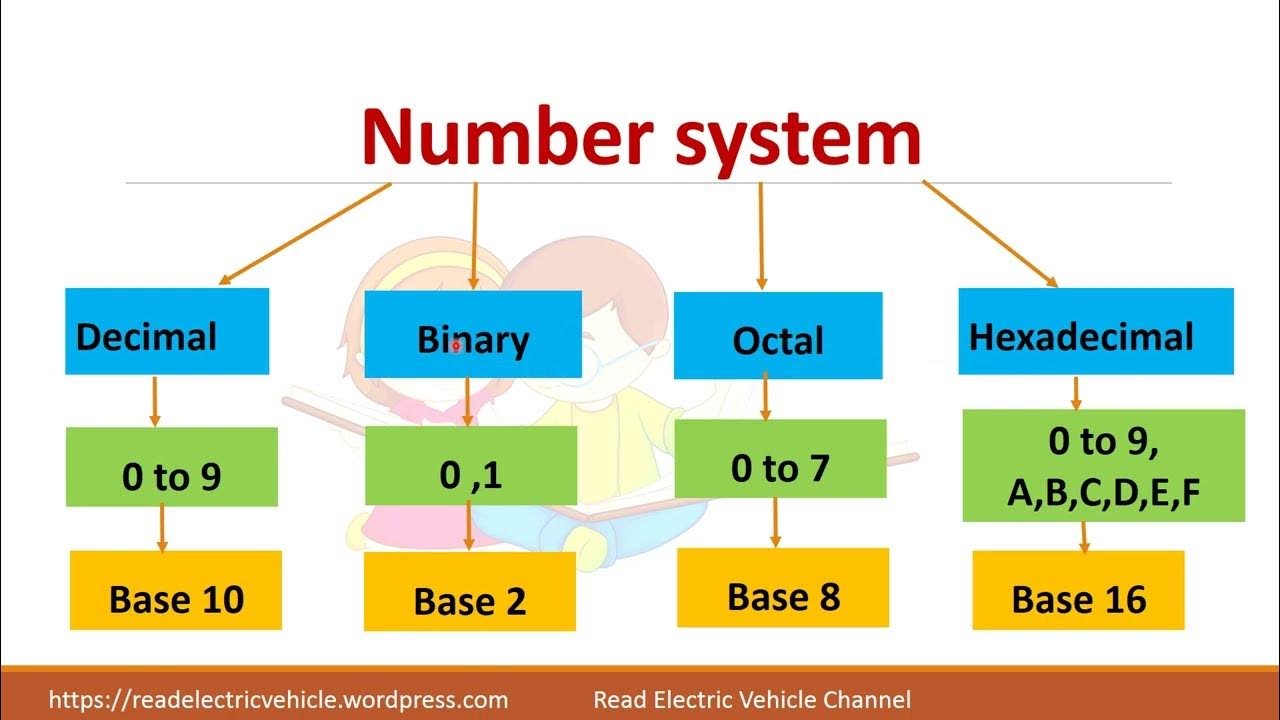 Number system

Decimal

0 to 9

Base 10

Binary

0 ,1

Base 2

Octal

0 to 7

Base 8

Hexadecimal

0 to 9, A,B,C,D,E,F

Base 16

https://readelectricvehicle.wordpress.com Read Electric Vehicle Channel